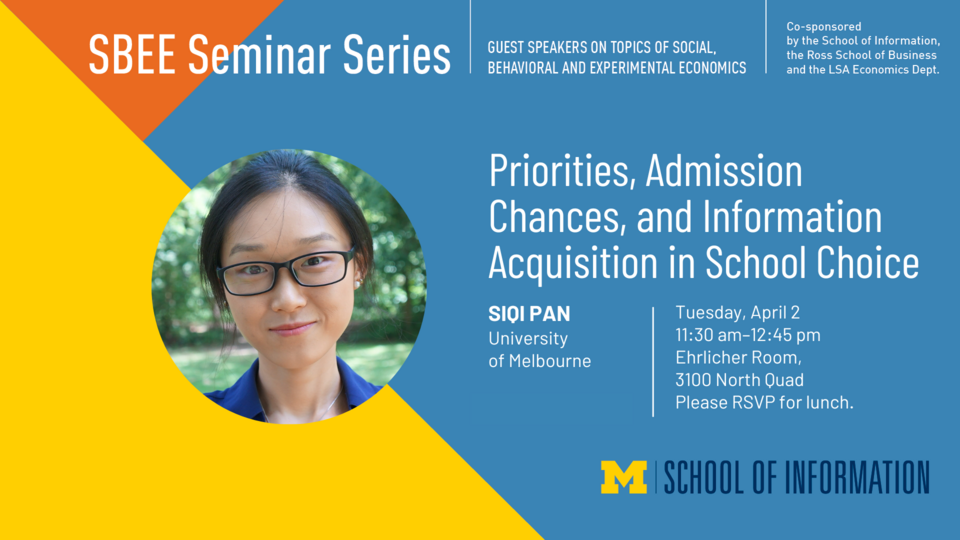 SBEE Seminar Series

GUEST SPEAKERS ON TOPICS OF SOCIAL, BEHAVIORAL AND EXPERIMENTAL ECONOMICS

Co-sponsored by the School of Information, the Ross School of Business and the LSA Economics Dept.

Priorities, Admission Chances, and Information Acquisition in School Choice

SIQI PAN
University of Melbourne

Tuesday, April 2
11:30 am–12:45 pm
Ehrlicher Room,
3100 North Quad
Please RSVP for lunch.

M | SCHOOL OF INFORMATION